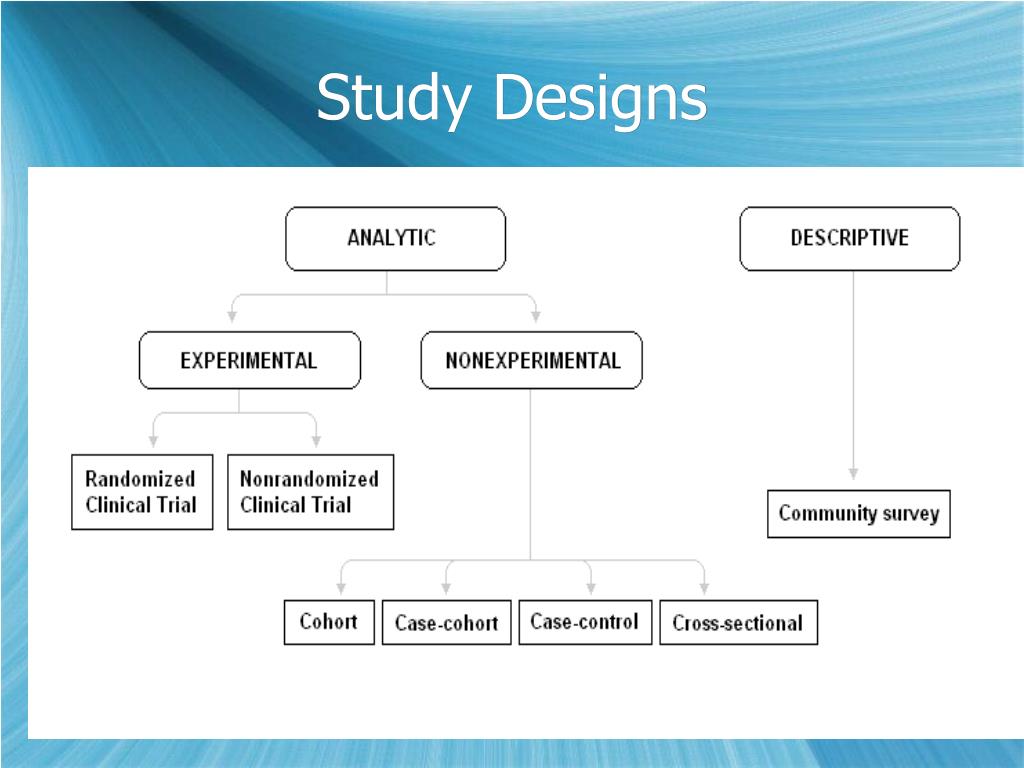 Study Designs

ANALYTIC

DESCRIPTIVE

EXPERIMENTAL

NONEXPERIMENTAL

Randomized Clinical Trial

Nonrandomized Clinical Trial

Community survey

Cohort

Case-cohort

Case-control

Cross-sectional